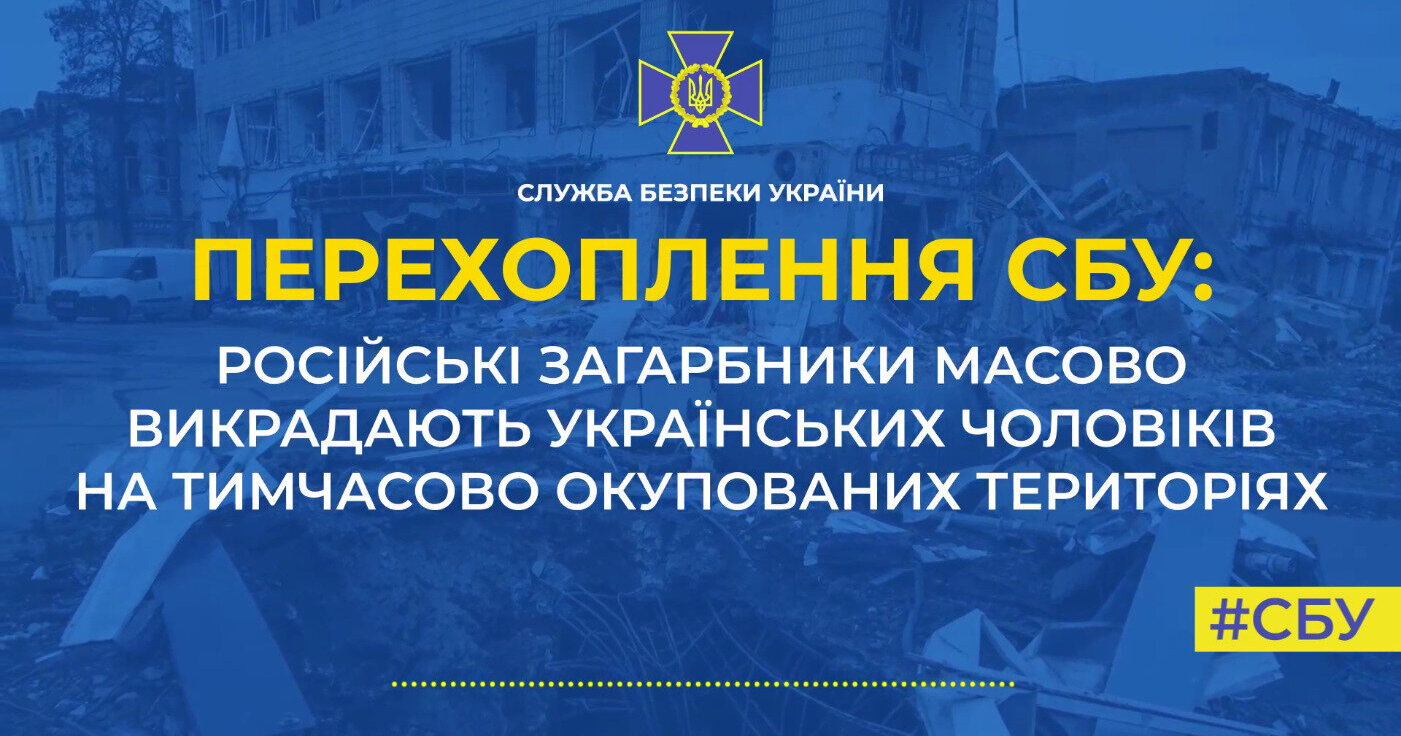 СЛУЖБА БЕЗПЕКИ УКРАЇНИ

ПЕРЕХОПЛЕННЯ СБУ:

РОСІЙСЬКІ ЗАГАРБНИКИ МАСОВО ВИКРАДАЮТЬ УКРАЇНСЬКИХ ЧОЛОВІКІВ НА ТИМЧАСОВО ОКУПОВАНИХ ТЕРИТОРІЯХ

#СБУ